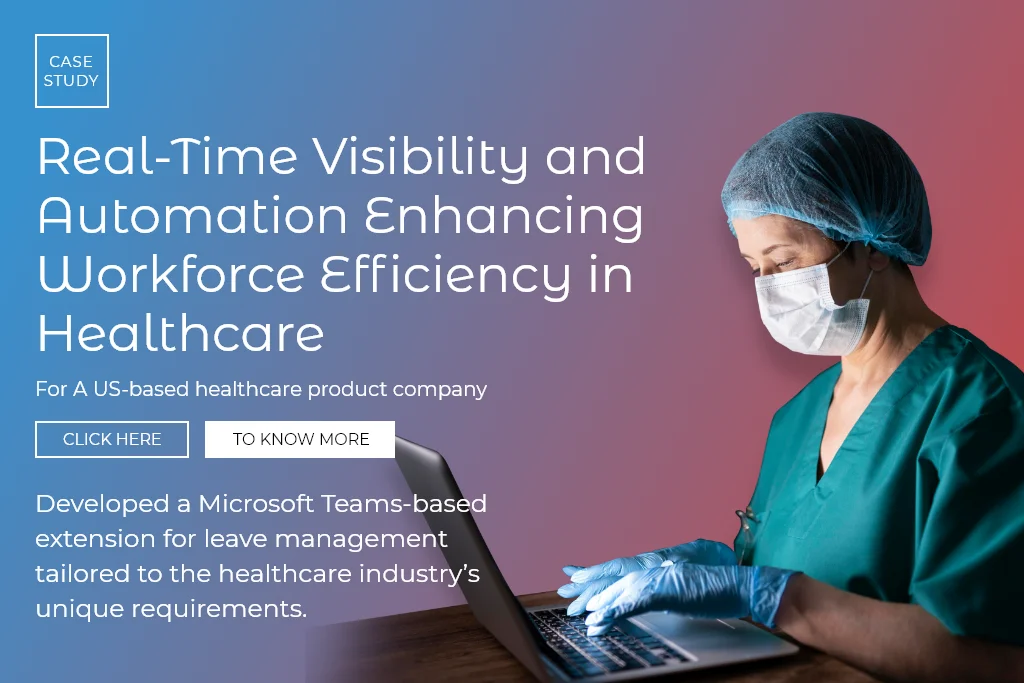 CASE STUDY

Real-Time Visibility and Automation Enhancing Workforce Efficiency in Healthcare

For A US-based healthcare product company

CLICK HERE

TO KNOW MORE

Developed a Microsoft Teams-based extension for leave management tailored to the healthcare industry's unique requirements.